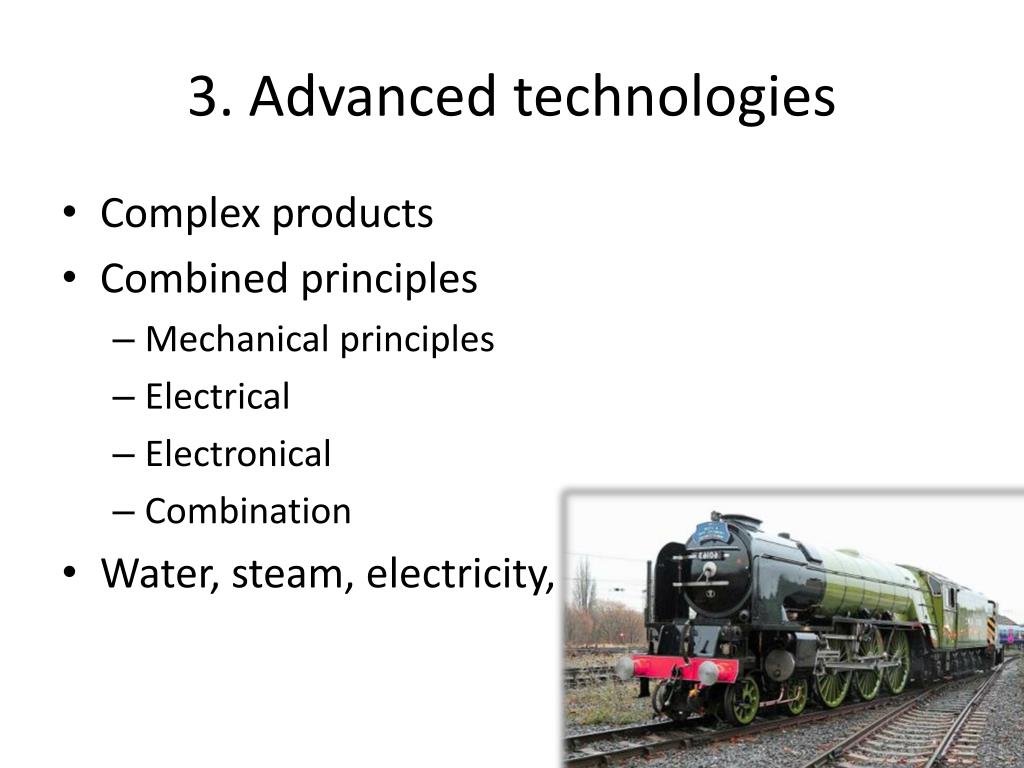 3. Advanced technologies

• Complex products
• Combined principles
– Mechanical principles
– Electrical
– Electronical
– Combination
• Water, steam, electricity,